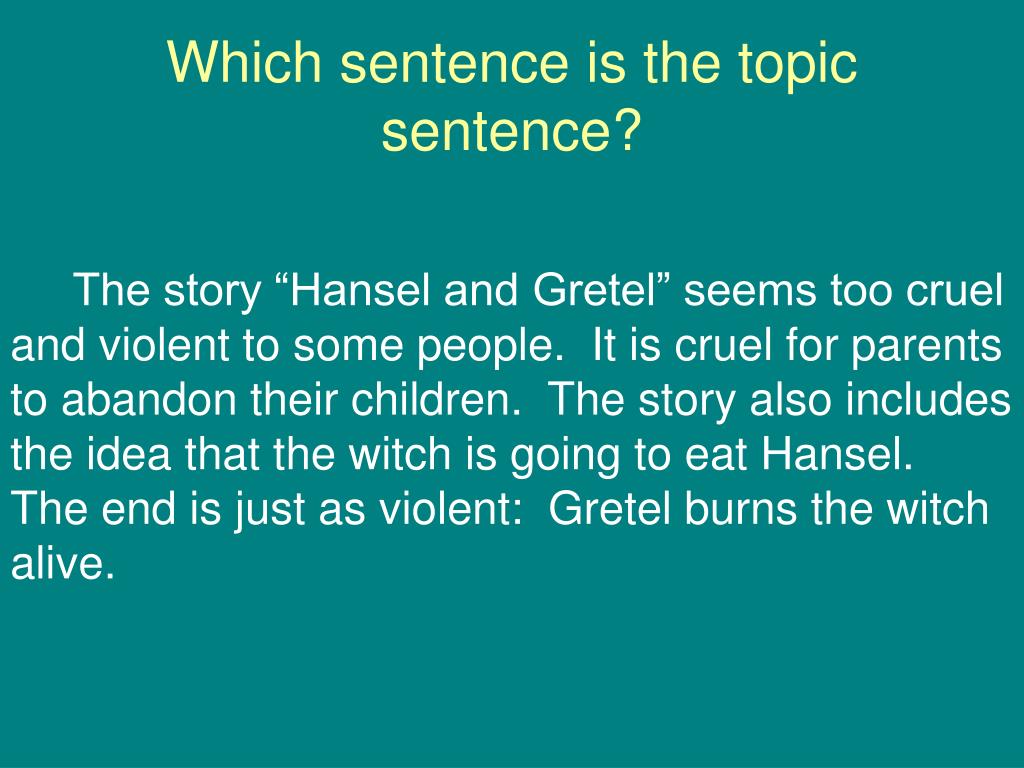 Which sentence is the topic sentence?

The story “Hansel and Gretel” seems too cruel and violent to some people. It is cruel for parents to abandon their children. The story also includes the idea that the witch is going to eat Hansel. The end is just as violent: Gretel burns the witch alive.